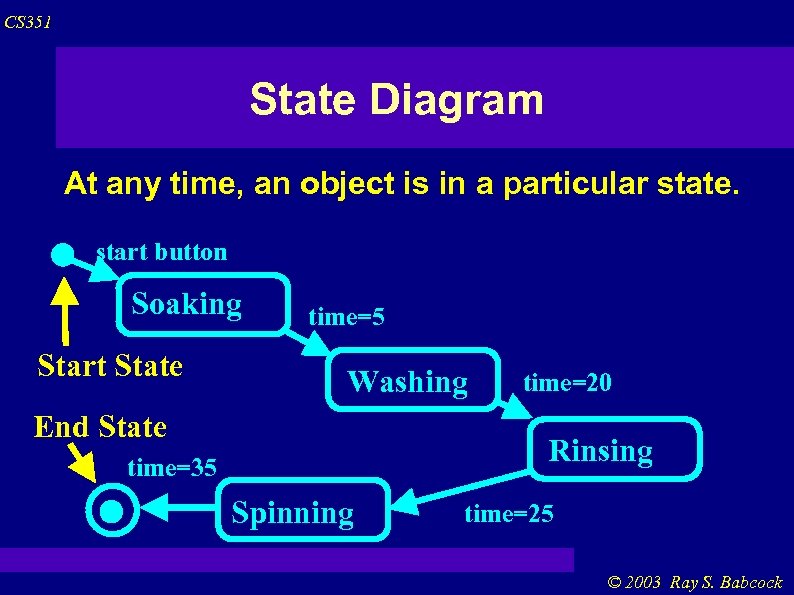 CS351

State Diagram

At any time, an object is in a particular state.

start button

Soaking

time=5

Start State

Washing

time=20

End State

Rinsing

time=35

Spinning

time=25

© 2003 Ray S. Babcock